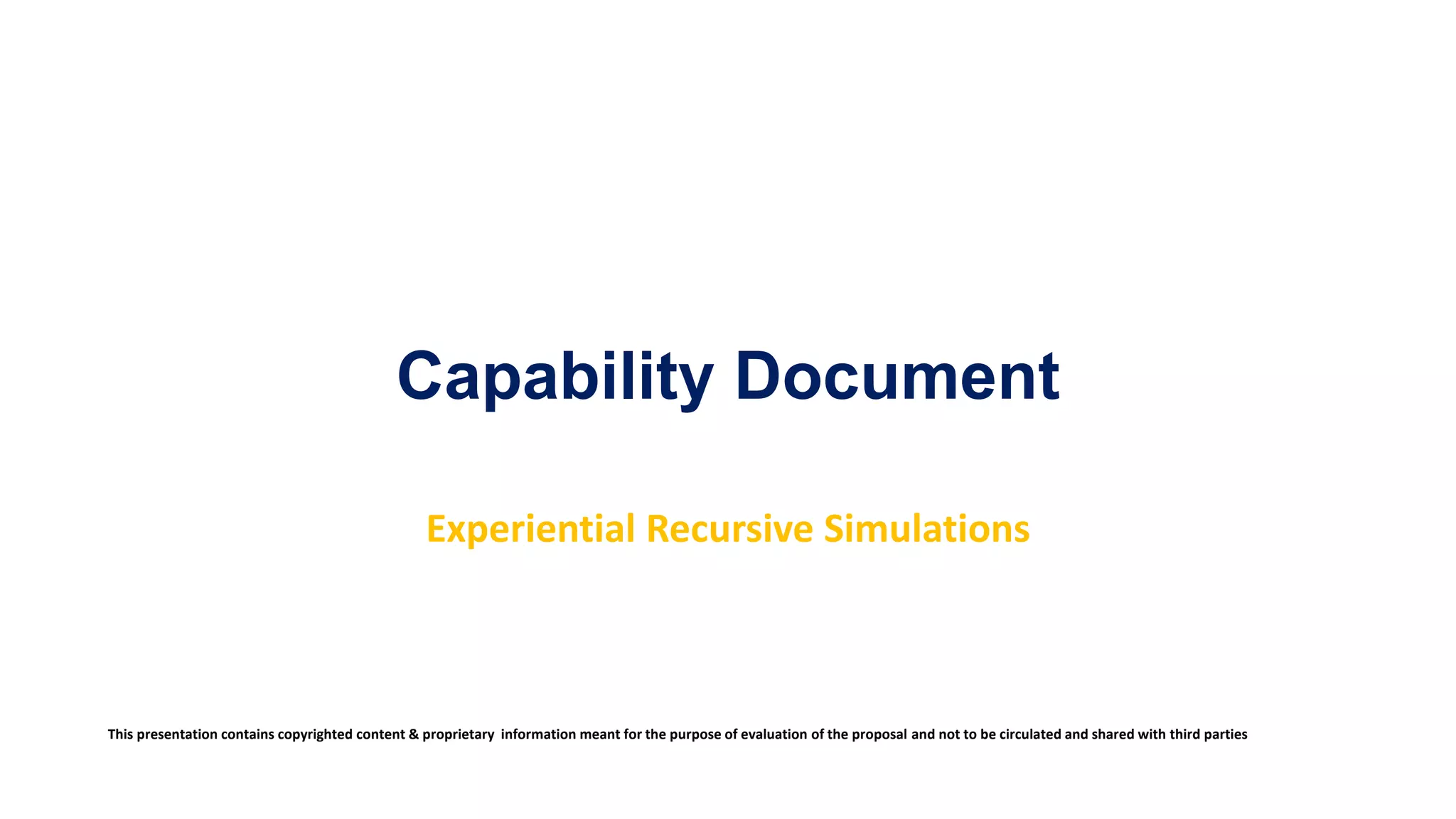 Capability Document

Experiential Recursive Simulations

This presentation contains copyrighted content & proprietary information meant for the purpose of evaluation of the proposal and not to be circulated and shared with third parties